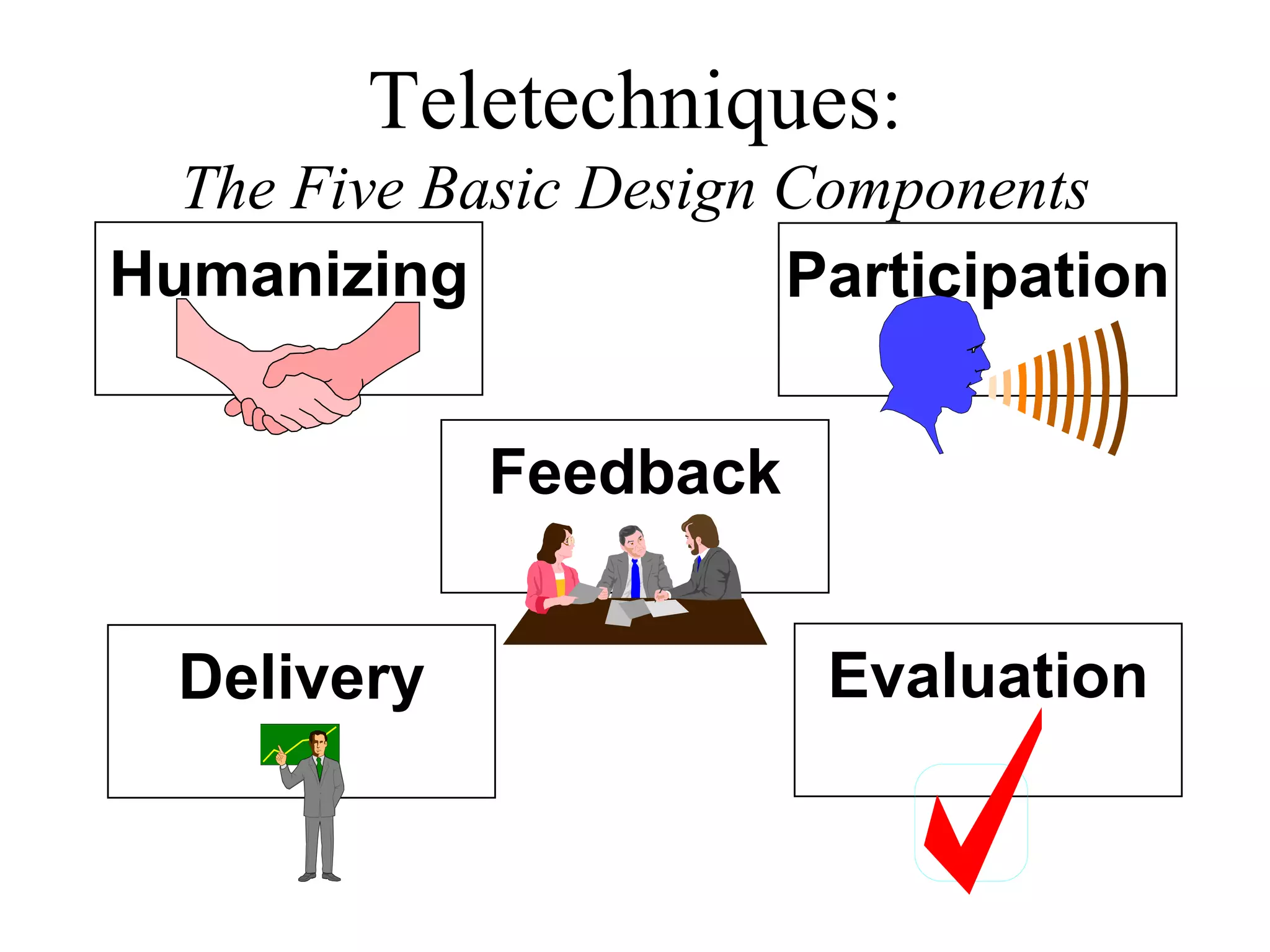 Teletechniques:
The Five Basic Design Components

Humanizing

Participation

Feedback

Delivery

Evaluation